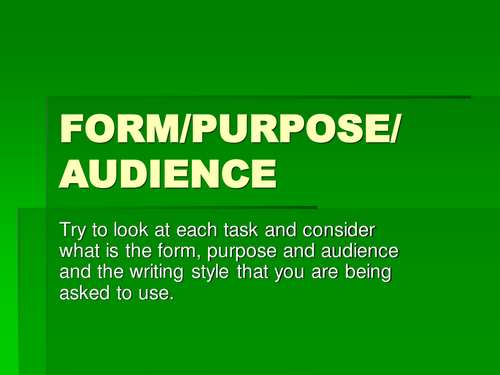 FORM/PURPOSE/
AUDIENCE

Try to look at each task and consider what is the form, purpose and audience and the writing style that you are being asked to use.